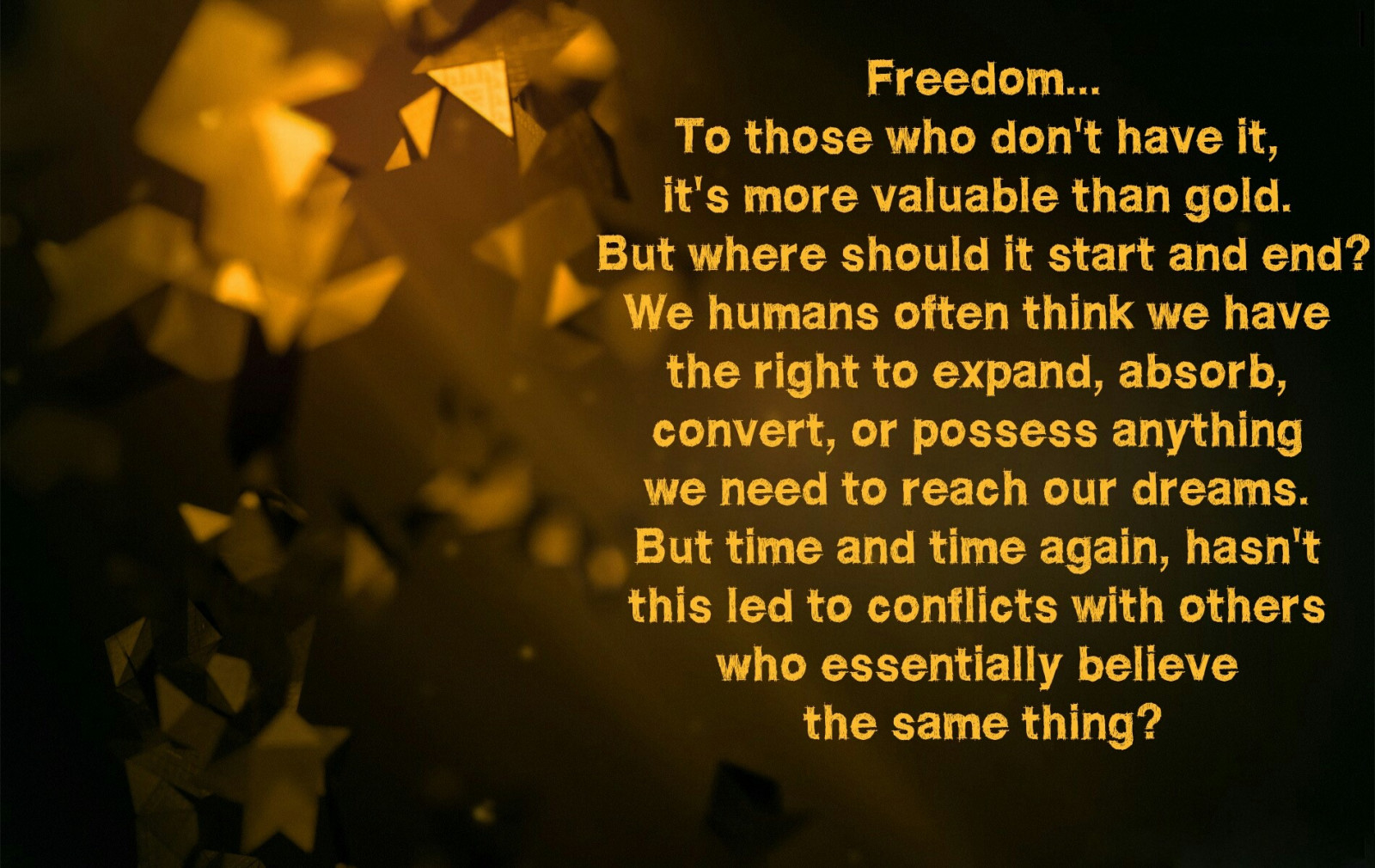 Freedom...
To those who don't have it, it's more valuable than gold. But where should it start and end? We humans often think we have the right to expand, absorb, convert, or possess anything we need to reach our dreams. But time and time again, hasn't this led to conflicts with others who essentially believe the same thing?